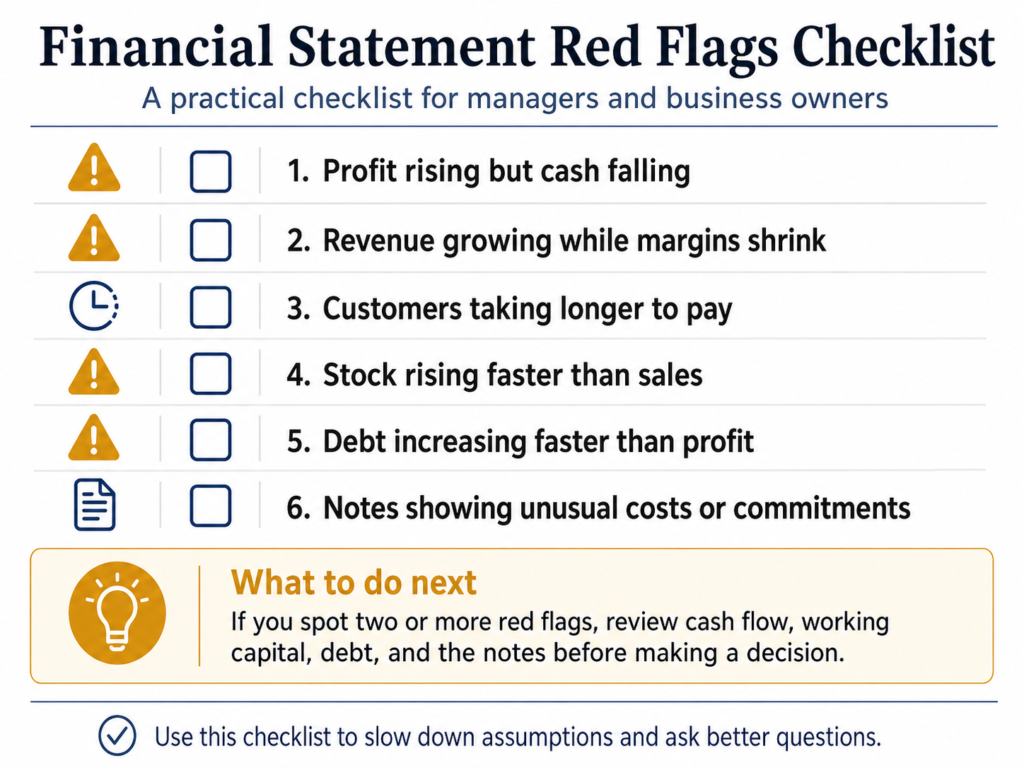 Financial Statement Red Flags Checklist

A practical checklist for managers and business owners

1. Profit rising but cash falling

2. Revenue growing while margins shrink

3. Customers taking longer to pay

4. Stock rising faster than sales

5. Debt increasing faster than profit

6. Notes showing unusual costs or commitments

What to do next

If you spot two or more red flags, review cash flow, working capital, debt, and the notes before making a decision.

Use this checklist to slow down assumptions and ask better questions.